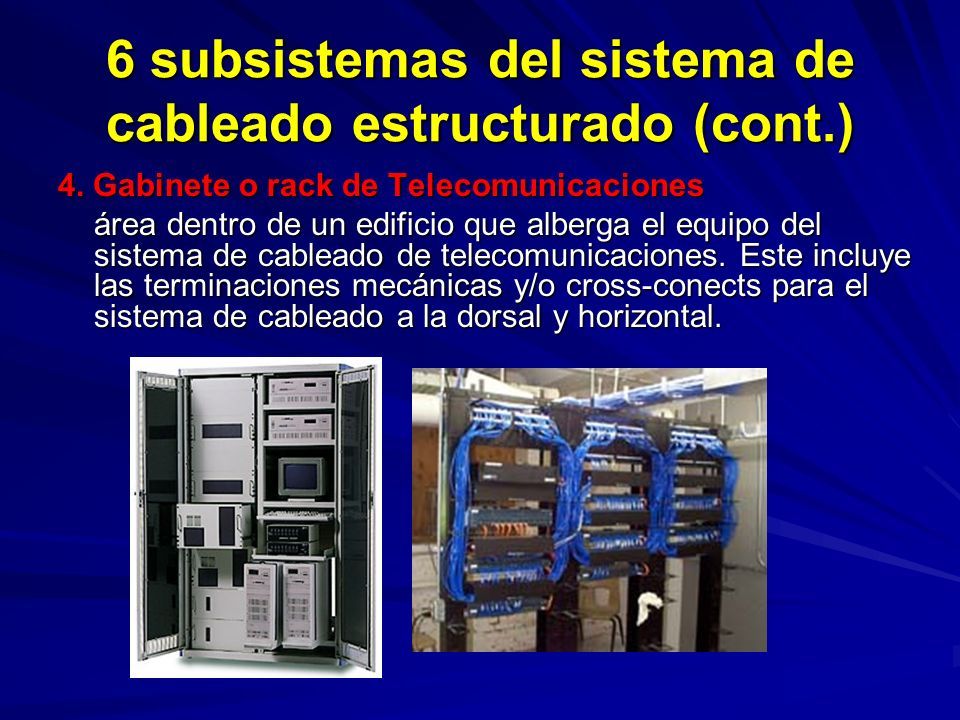 6 subsistemas del sistema de cableado estructurado (cont.)

4. Gabinete o rack de Telecomunicaciones

área dentro de un edificio que alberga el equipo del sistema de cableado de telecomunicaciones. Este incluye las terminaciones mecánicas y/o cross-conects para el sistema de cableado a la dorsal y horizontal.